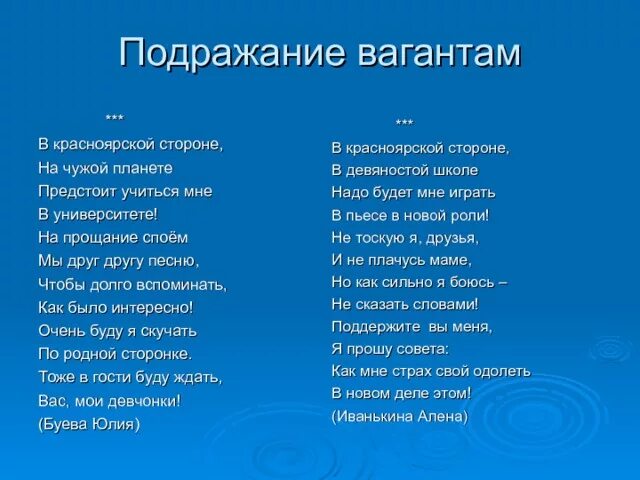 Подражание вагантам

***
В красноярской стороне,
На чужой планете
Предстоит учиться мне
В университете!
На прощание споём
Мы друг другу песню,
Чтобы долго вспоминать,
Как было интересно!
Очень буду я скучать
По родной сторонке.
Тоже в гости буду ждать,
Вас, мои девчонки!
(Буева Юлия)

***
В красноярской стороне,
В девяностой школе
Надо будет мне играть
В пьесе в новой роли!
Не тоскую я, друзья,
И не плачусь маме,
Но как сильно я боюсь –
Не сказать словами!
Поддержите вы меня,
Я прошу совета:
Как мне страх свой одолеть
В новом деле этом!
(Иванькина Алена)